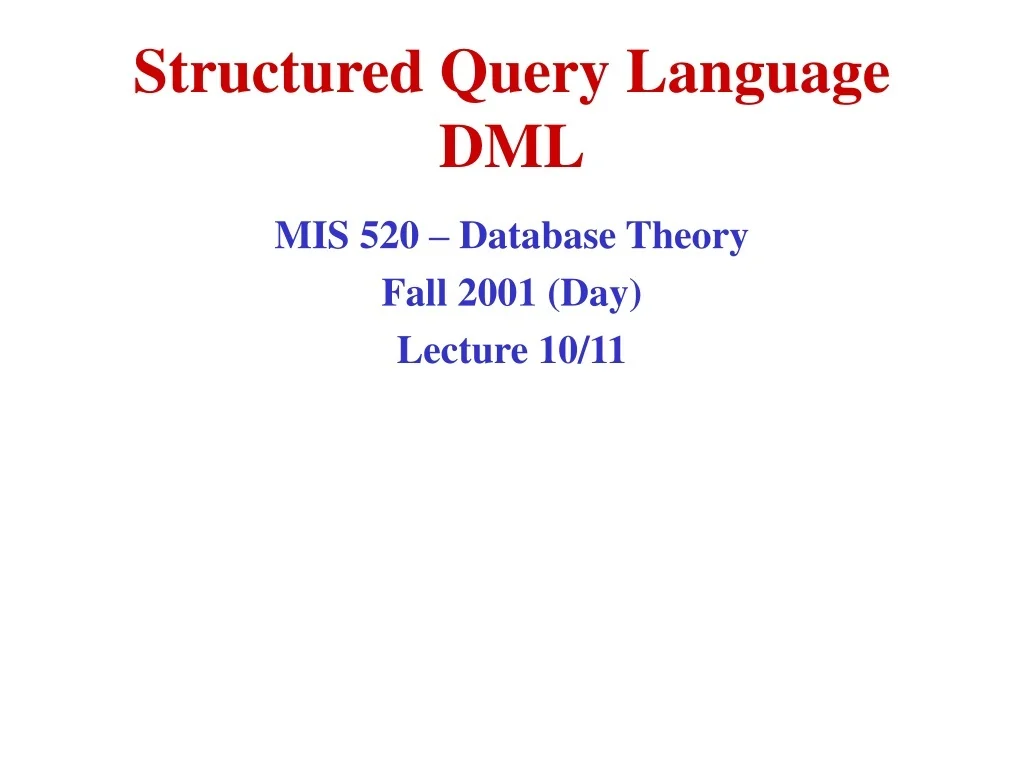 Structured Query Language DML

MIS 520 – Database Theory
Fall 2001 (Day)
Lecture 10/11